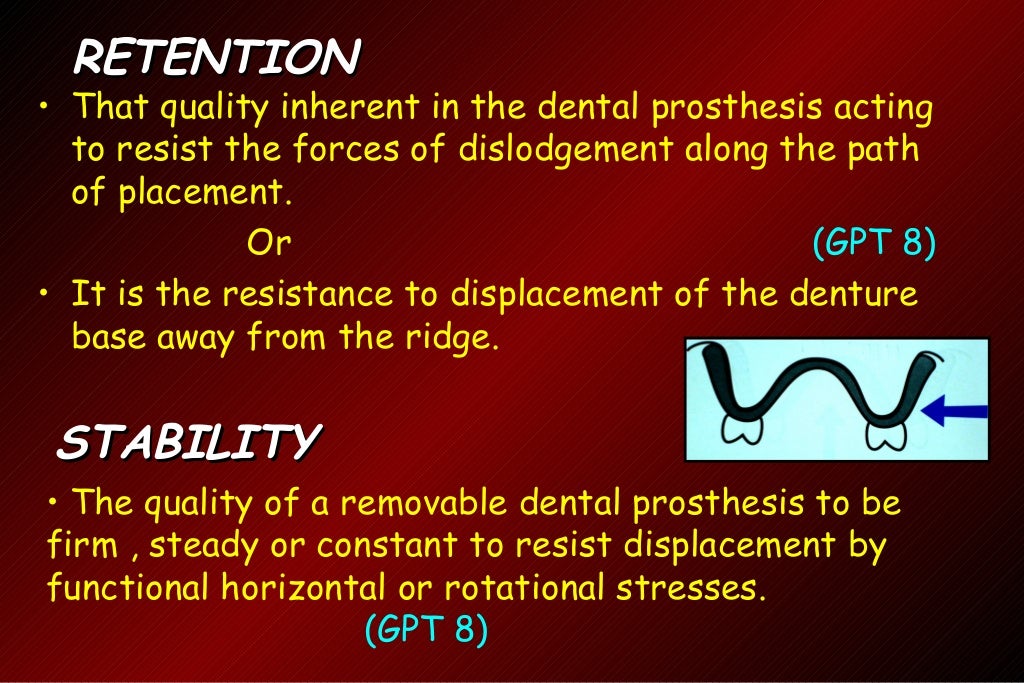 RETENTION

• That quality inherent in the dental prosthesis acting to resist the forces of dislodgement along the path of placement.

Or (GPT 8)

• It is the resistance to displacement of the denture base away from the ridge.

STABILITY

• The quality of a removable dental prosthesis to be firm , steady or constant to resist displacement by functional horizontal or rotational stresses.

(GPT 8)